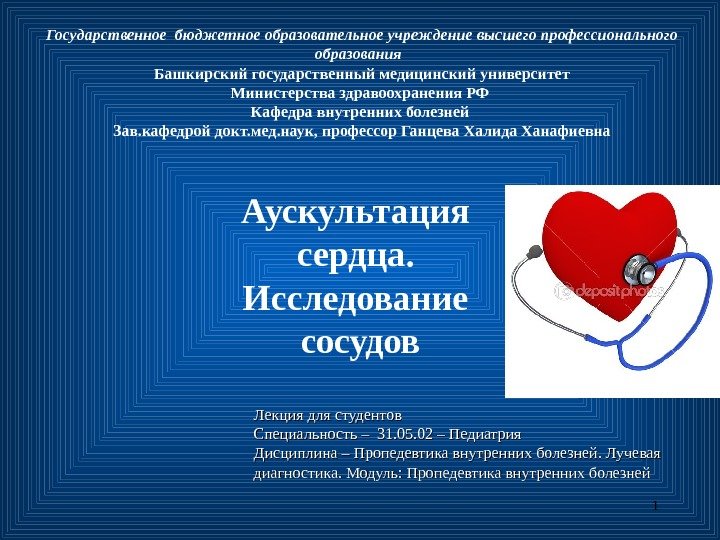 Государственное бюджетное образовательное учреждение высшего профессионального образования
Башкирский государственный медицинский университет
Министерства здравоохранения РФ
Кафедра внутренних болезней
Зав.кафедрой докт.мед.наук, профессор Ганцева Халида Ханафиевна

Аускультация сердца. Исследование сосудов

depositphotos

Лекция для студентов
Специальность – 31.05.02 – Педиатрия
Дисциплина – Пропедевтика внутренних болезней. Лучевая диагностика. Модуль: Пропедевтика внутренних болезней

1